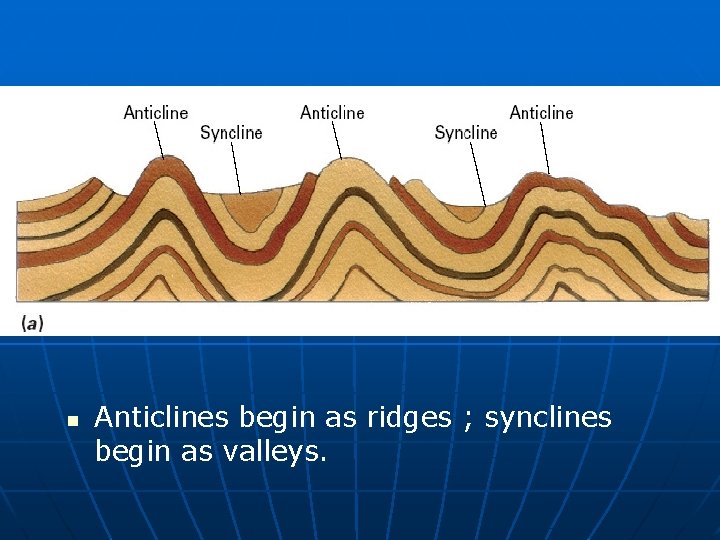 Anticline
Syncline
Anticline
Syncline
Anticline

(a)

▪ Anticlines begin as ridges ; synclines begin as valleys.